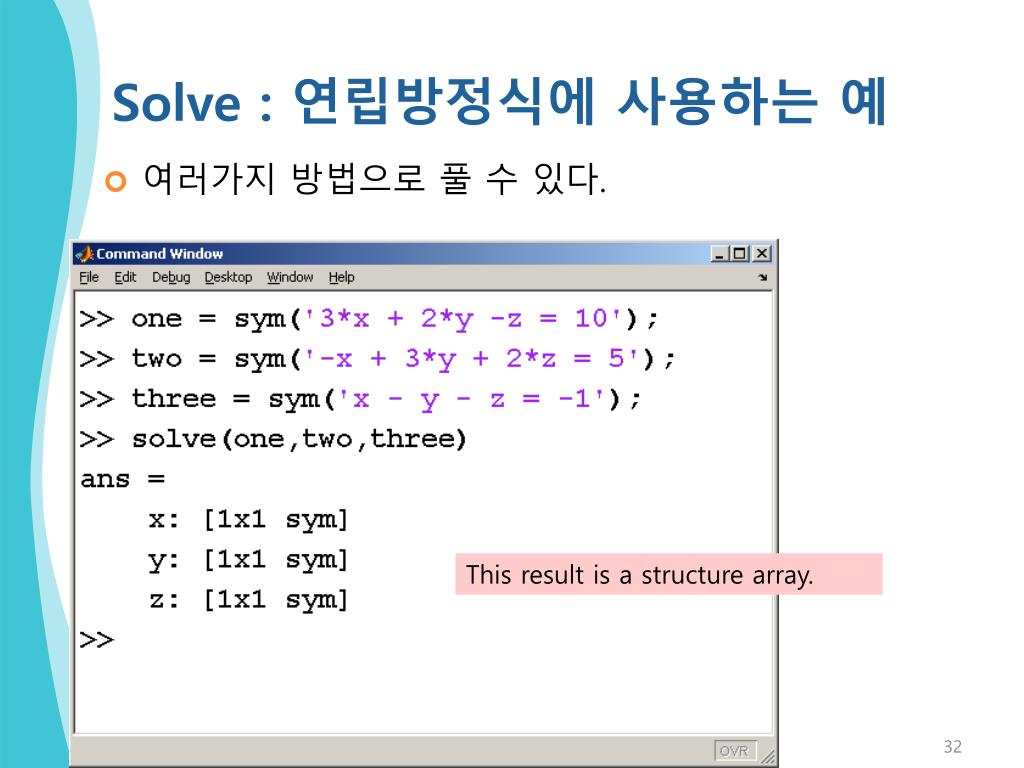 Solve : 연립방정식에 사용하는 예

여러가지 방법으로 풀 수 있다.

Command Window

File Edit Debug Desktop Window Help

>> one = sym('3*x + 2*y -z = 10');
>> two = sym('-x + 3*y + 2*z = 5');
>> three = sym('x - y - z = -1');
>> solve(one,two,three)
ans =
x: [1x1 sym]
y: [1x1 sym]
z: [1x1 sym]
>>

This result is a structure array.

OVR

32